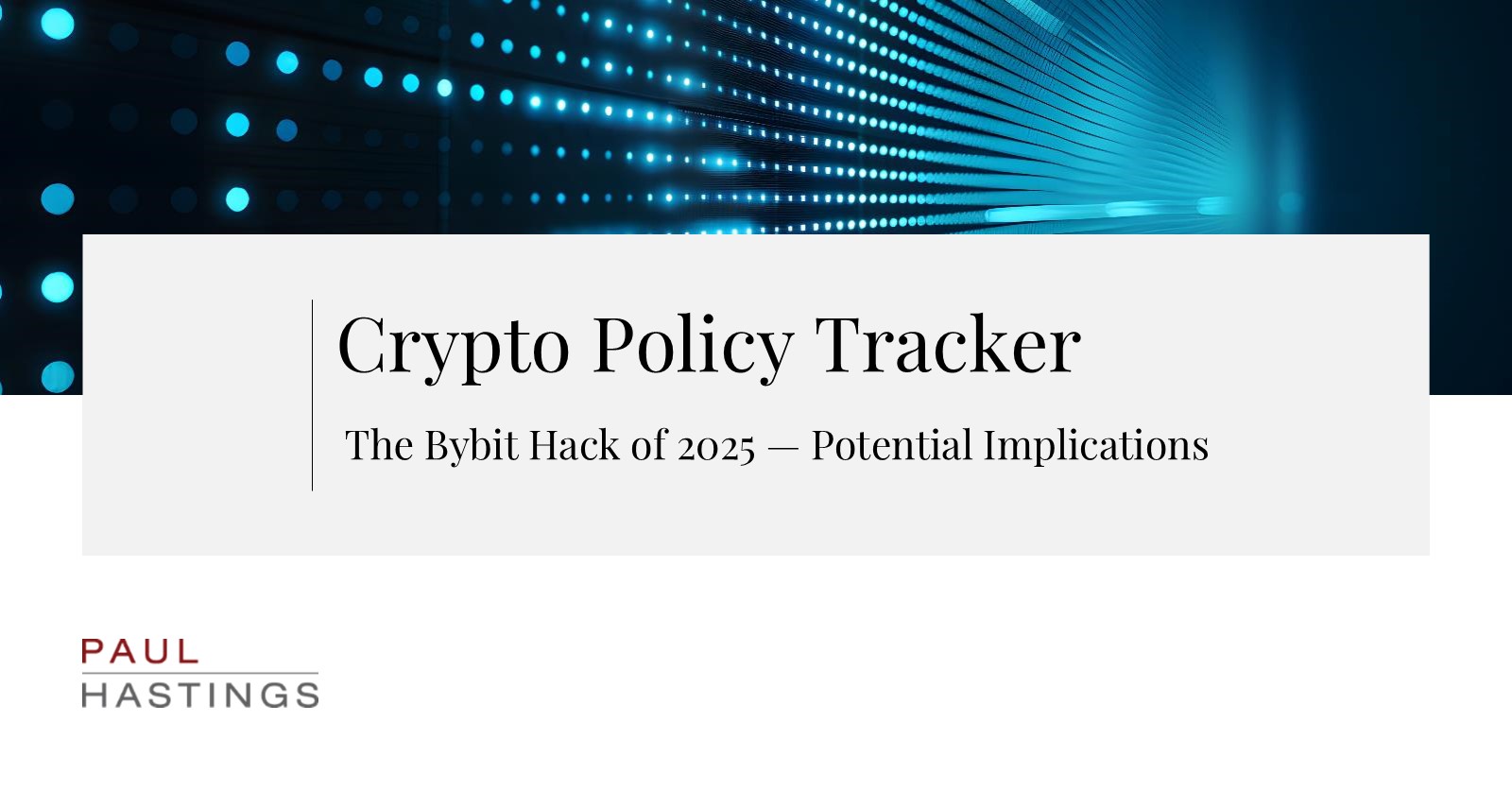 Crypto Policy Tracker

The Bybit Hack of 2025 — Potential Implications

PAUL
HASTINGS